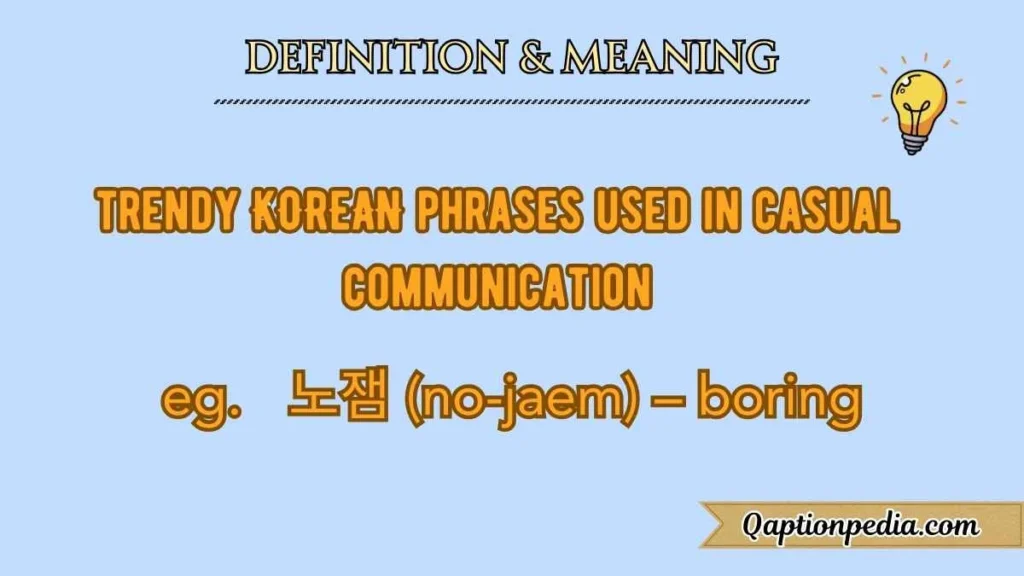 DEFINITION & MEANING

TRENDY KOREAN PHRASES USED IN CASUAL COMMUNICATION

eg. 노잼 (no-jaem) – boring

Qaptionpedia.com